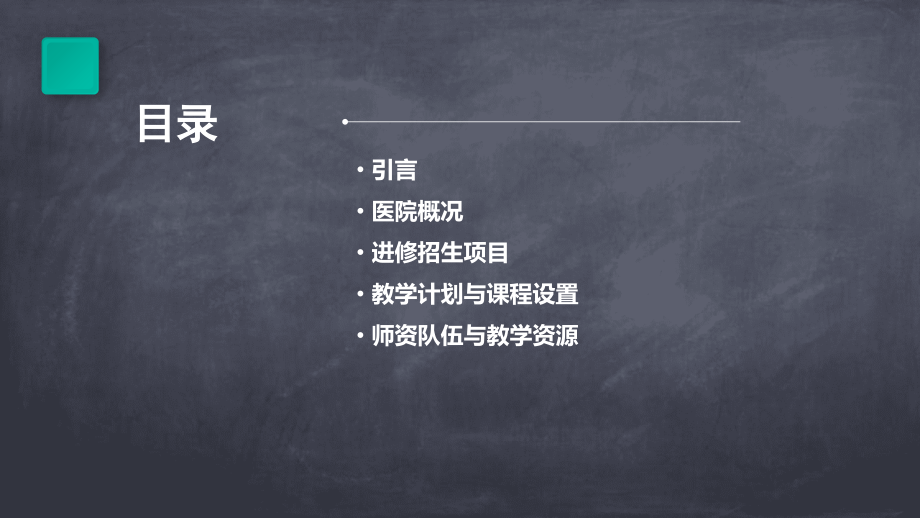 目录

• 引言
• 医院概况
• 进修招生项目
• 教学计划与课程设置
• 师资队伍与教学资源